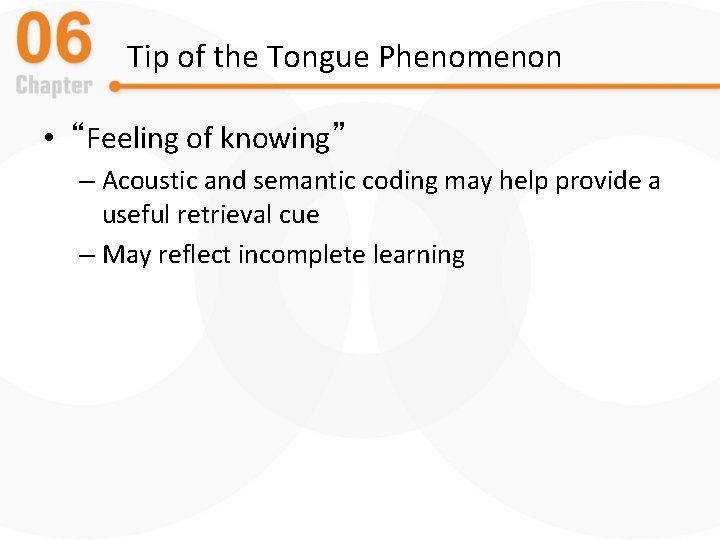 06
Chapter

Tip of the Tongue Phenomenon

• “Feeling of knowing”
– Acoustic and semantic coding may help provide a useful retrieval cue
– May reflect incomplete learning